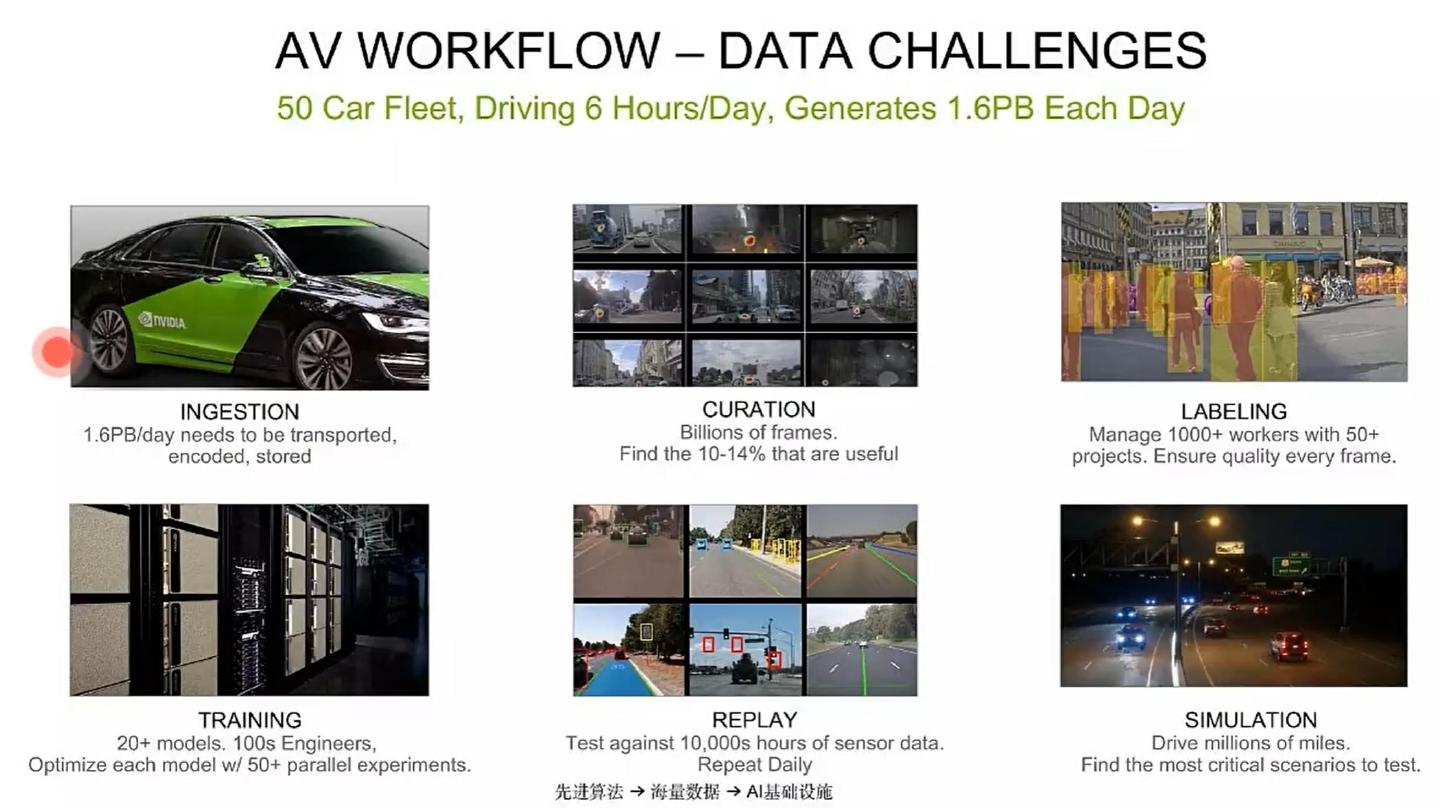 AV WORKFLOW – DATA CHALLENGES

50 Car Fleet, Driving 6 Hours/Day, Generates 1.6PB Each Day

NVIDIA

INGESTION
1.6PB/day needs to be transported, encoded, stored

CURATION
Billions of frames.
Find the 10-14% that are useful

LABELING
Manage 1000+ workers with 50+ projects. Ensure quality every frame.

TRAINING
20+ models. 100s Engineers,
Optimize each model w/ 50+ parallel experiments.

REPLAY
Test against 10,000s hours of sensor data.
Repeat Daily

SIMULATION
Drive millions of miles.
Find the most critical scenarios to test.

先进算法 → 海量数据 → AI基础设施